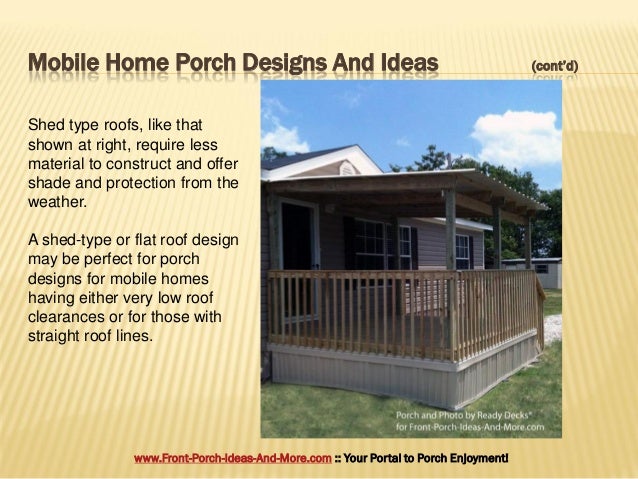 Mobile Home Porch Designs And Ideas (cont'd)

Shed type roofs, like that shown at right, require less material to construct and offer shade and protection from the weather.

A shed-type or flat roof design may be perfect for porch designs for mobile homes having either very low roof clearances or for those with straight roof lines.

Porch and Photo by Ready Decks®
for Front-Porch-Ideas-And-More.com

www.Front-Porch-Ideas-And-More.com :: Your Portal to Porch Enjoyment!